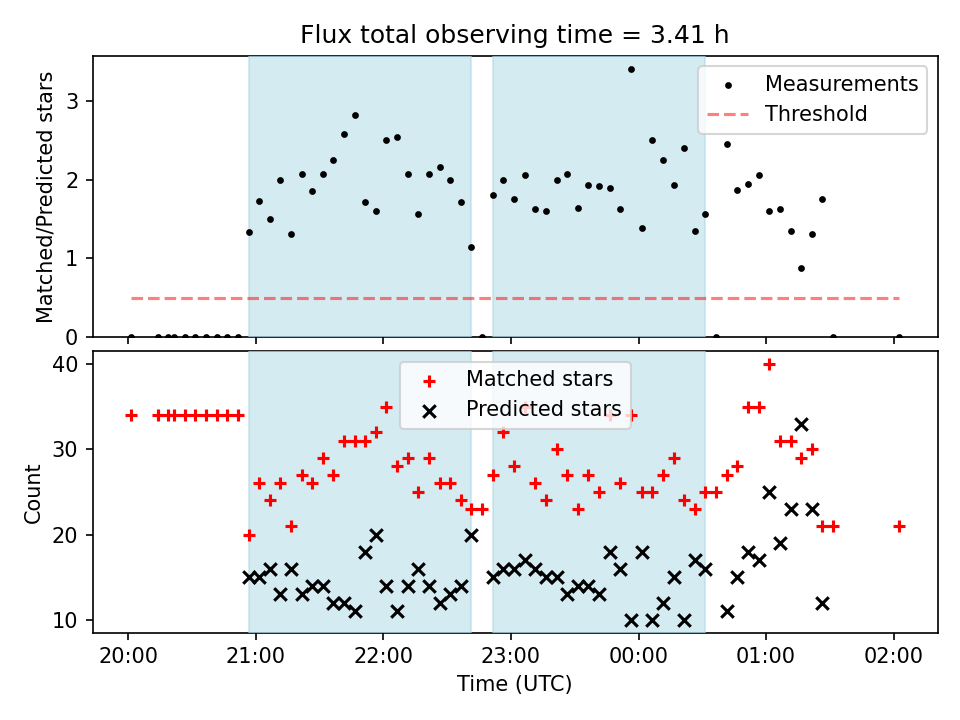 Flux total observing time = 3.41 h

Matched/Predicted stars

3
2
1
0

Measurements
Threshold

Count

40
30
20
10

Matched stars
Predicted stars

20:00 21:00 22:00 23:00 00:00 01:00 02:00

Time (UTC)